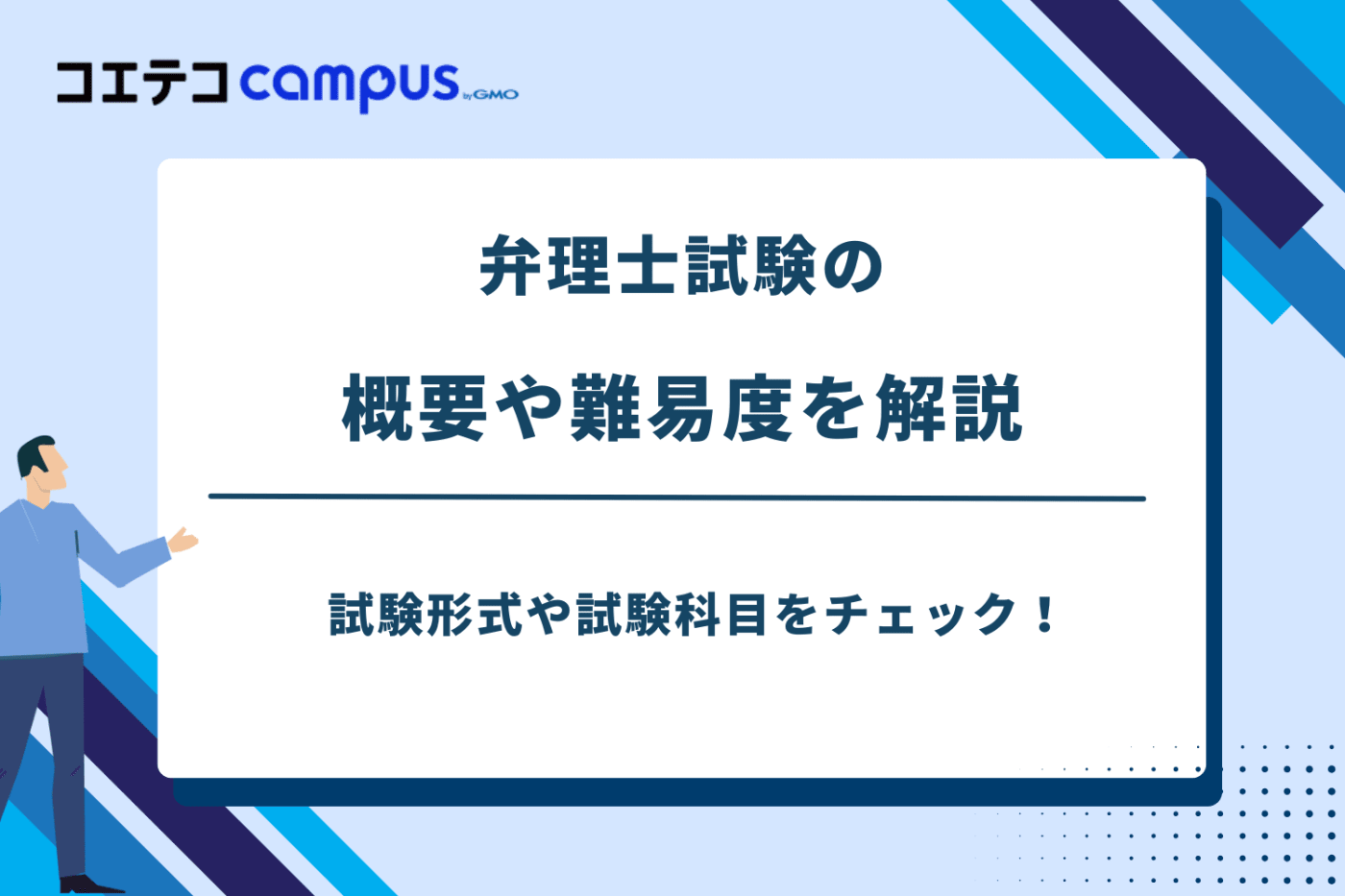 コエテコ campus by GMO

弁理士試験の

概要や難易度を解説

試験形式や試験科目をチェック！